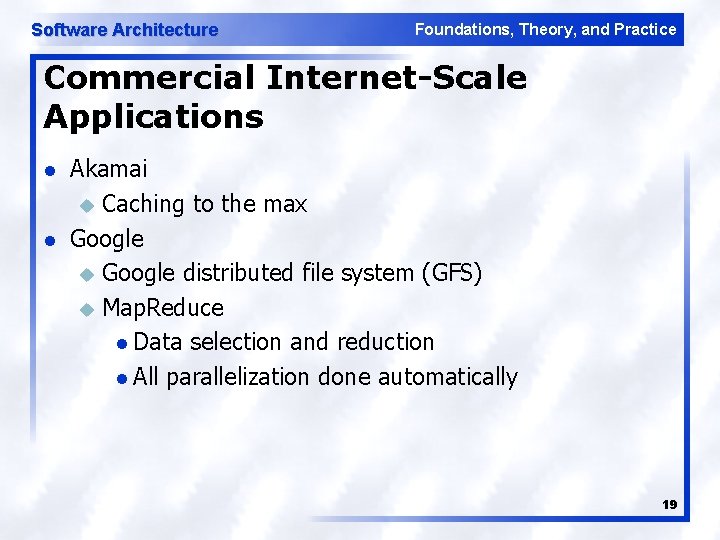 Software Architecture

Foundations, Theory, and Practice

Commercial Internet-Scale Applications

- Akamai
  - Caching to the max
- Google
  - Google distributed file system (GFS)
  - MapReduce
    - Data selection and reduction
    - All parallelization done automatically

19